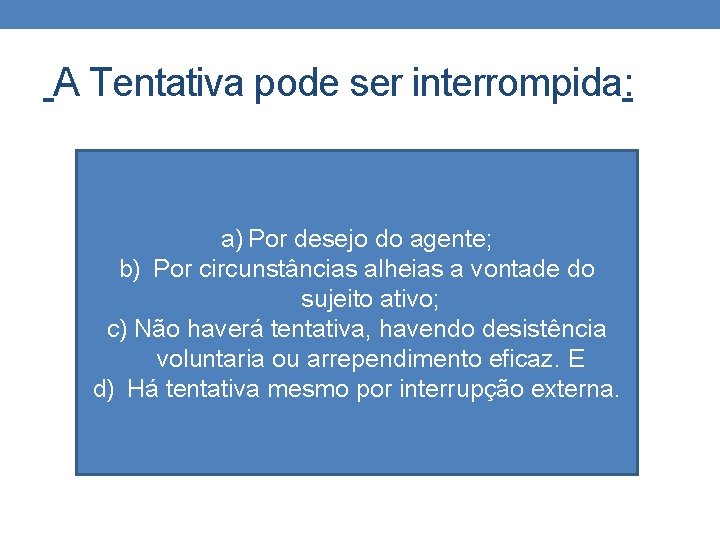 A Tentativa pode ser interrompida:

a) Por desejo do agente;
b) Por circunstâncias alheias a vontade do sujeito ativo;
c) Não haverá tentativa, havendo desistência voluntaria ou arrependimento eficaz. E
d) Há tentativa mesmo por interrupção externa.